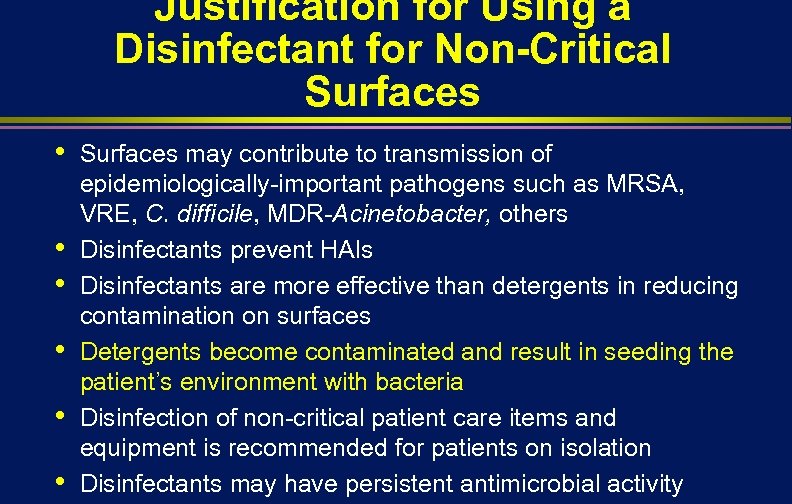 Justification for Using a Disinfectant for Non-Critical Surfaces

• Surfaces may contribute to transmission of epidemiologically-important pathogens such as MRSA, VRE, C. difficile, MDR-Acinetobacter, others
• Disinfectants prevent HAIs
• Disinfectants are more effective than detergents in reducing contamination on surfaces
• Detergents become contaminated and result in seeding the patient's environment with bacteria
• Disinfection of non-critical patient care items and equipment is recommended for patients on isolation
• Disinfectants may have persistent antimicrobial activity